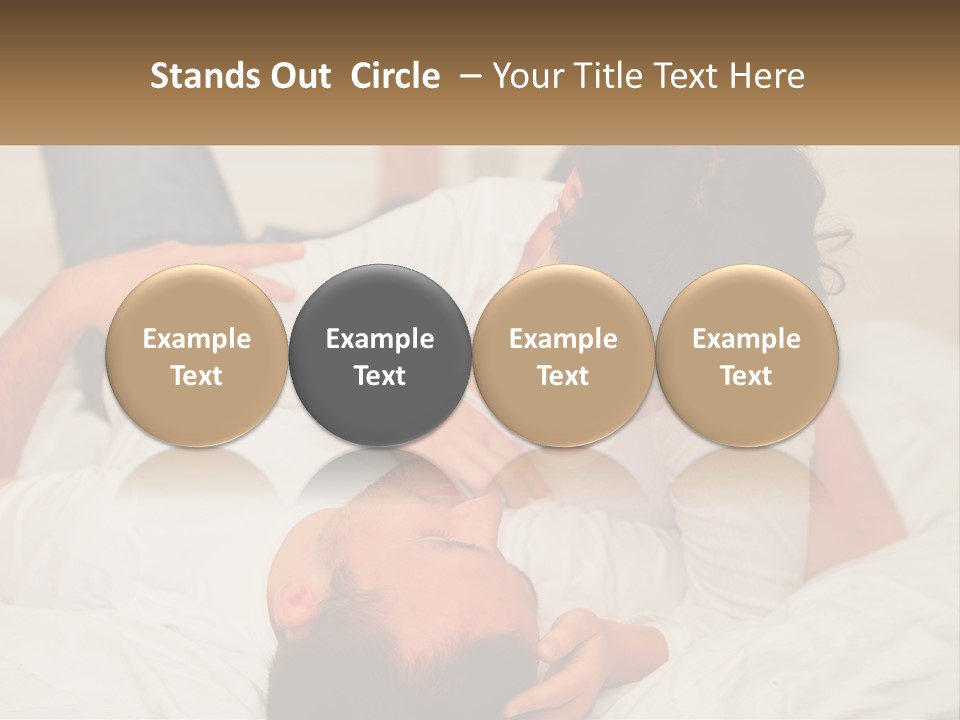 Stands Out Circle – Your Title Text Here

Example Text

Example Text

Example Text

Example Text